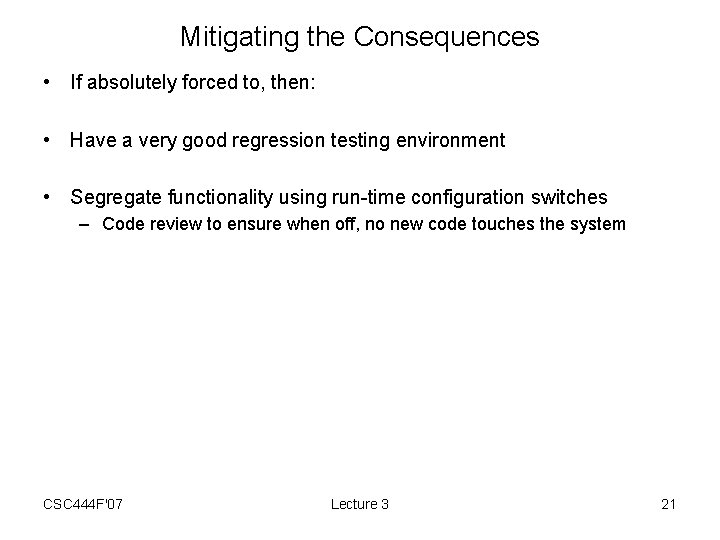 Mitigating the Consequences

• If absolutely forced to, then:

• Have a very good regression testing environment

• Segregate functionality using run-time configuration switches
– Code review to ensure when off, no new code touches the system

CSC444F'07

Lecture 3

21